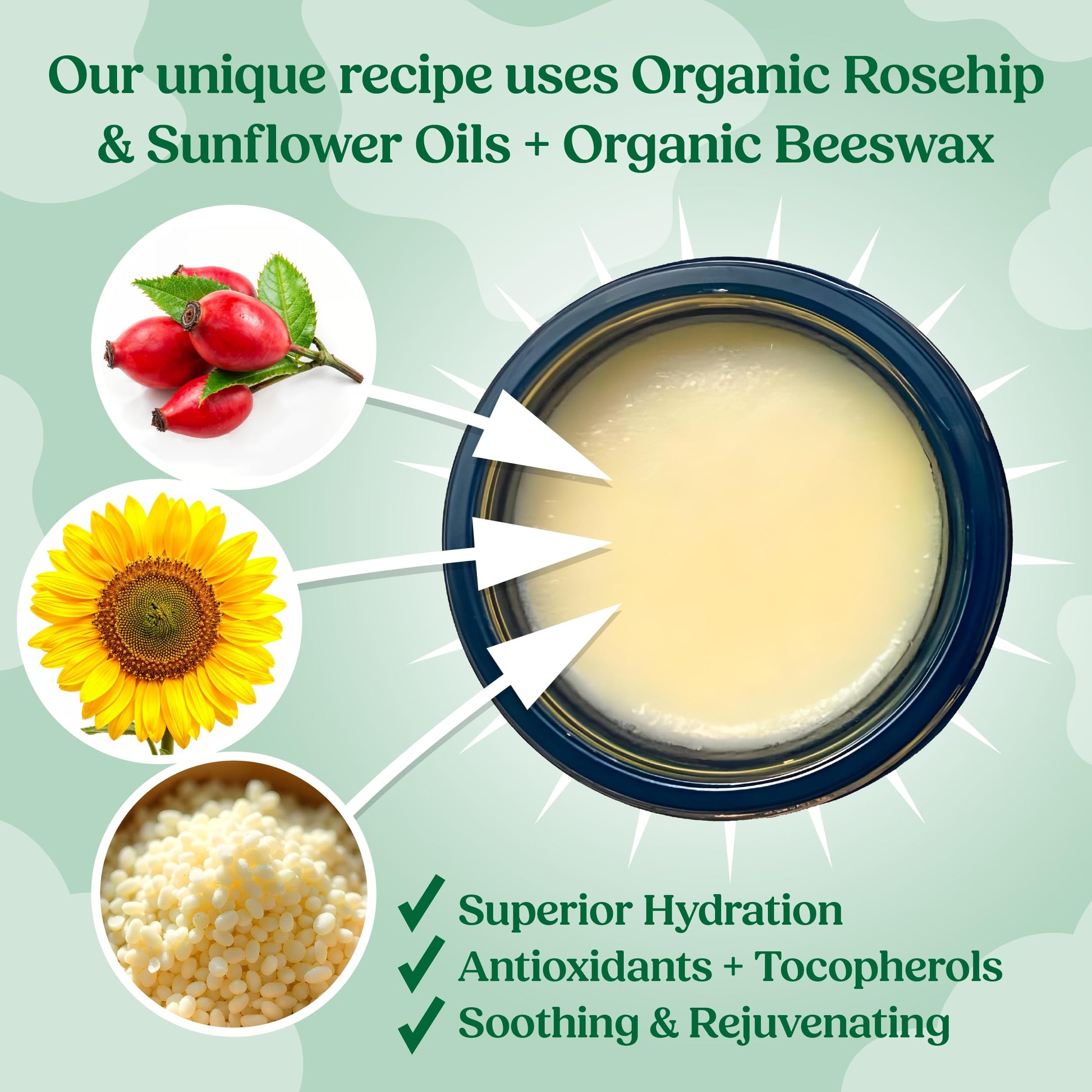 Our unique recipe uses Organic Rosehip & Sunflower Oils + Organic Beeswax

✓ Superior Hydration
✓ Antioxidants + Tocopherols
✓ Soothing & Rejuvenating